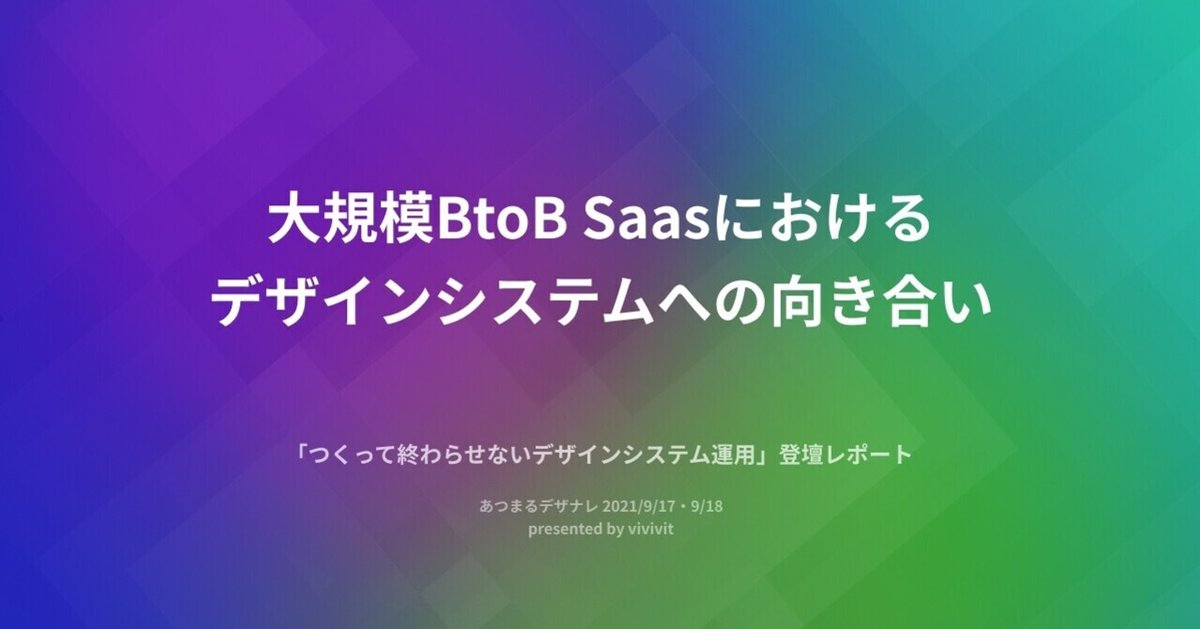 大規模BtoB Saasにおける
デザインシステムへの向き合い

「つくって終わらせないデザインシステム運用」登壇レポート

あつまるデザナレ 2021/9/17・9/18
presented by vivivit